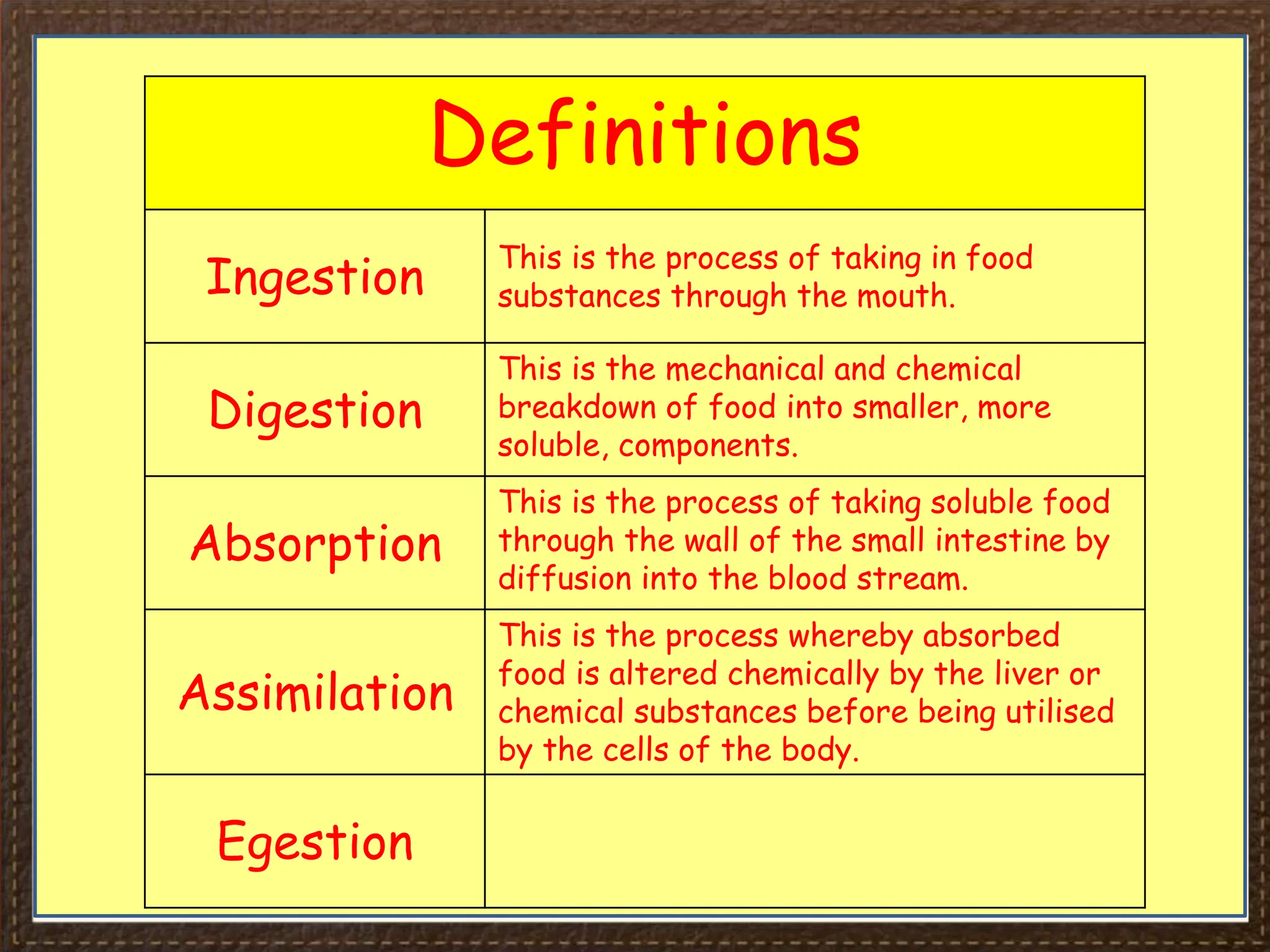 | Definitions | |
|---|---|
| Ingestion | This is the process of taking in food substances through the mouth. |
| Digestion | This is the mechanical and chemical breakdown of food into smaller, more soluble, components. |
| Absorption | This is the process of taking soluble food through the wall of the small intestine by diffusion into the blood stream. |
| Assimilation | This is the process whereby absorbed food is altered chemically by the liver or chemical substances before being utilised by the cells of the body. |
| Egestion | |